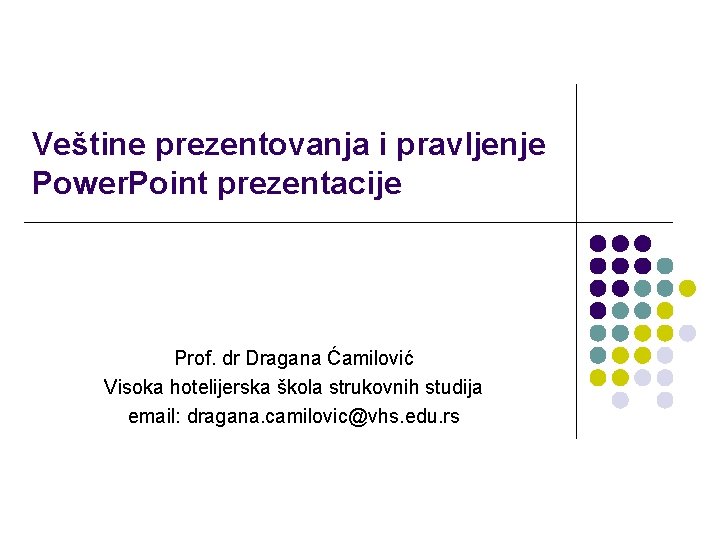 Veštine prezentovanja i pravljenje PowerPoint prezentacije

Prof. dr Dragana Ćamilović
Visoka hotelijerska škola strukovnih studija
email: dragana.camilovic@vhs.edu.rs